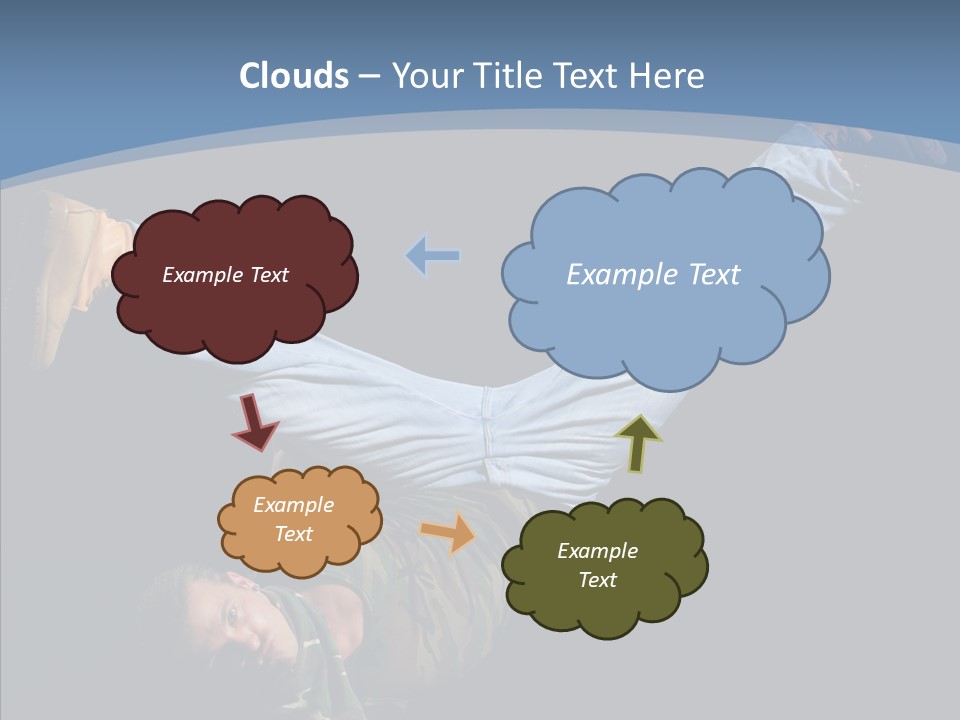 Clouds – Your Title Text Here

Example Text

Example Text

Example Text

Example Text